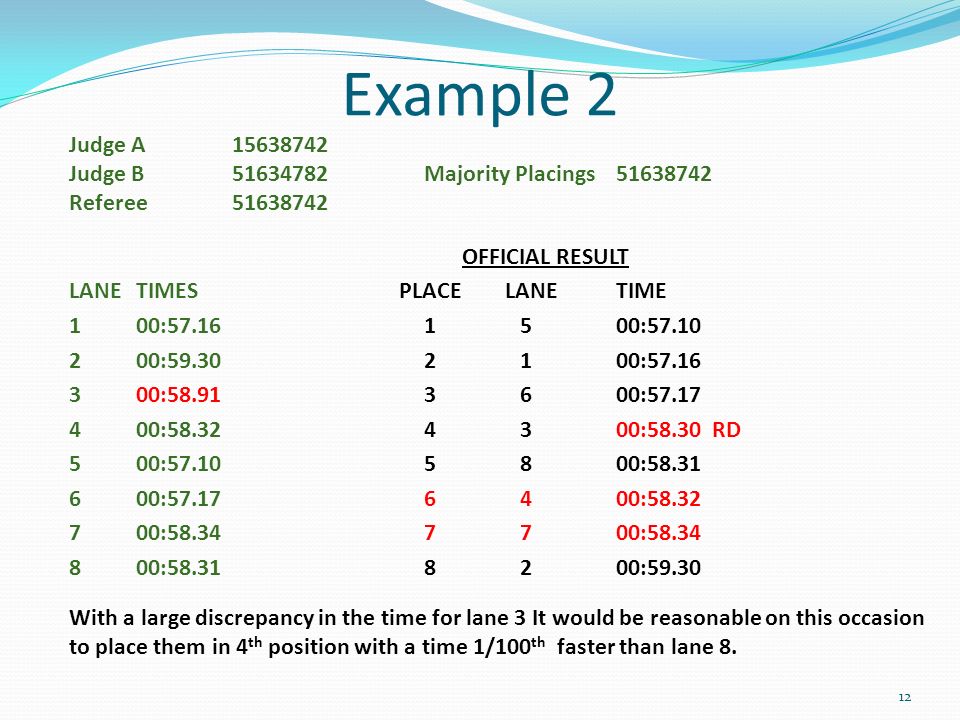 Example 2

Judge A 15638742
Judge B 51634782 Majority Placings 51638742
Referee 51638742

OFFICIAL RESULT

| LANE | TIMES | PLACE | LANE | TIME |
|---|---|---|---|---|
| 1 | 00:57.16 | 1 | 5 | 00:57.10 |
| 2 | 00:59.30 | 2 | 1 | 00:57.16 |
| 3 | 00:58.91 | 3 | 6 | 00:57.17 |
| 4 | 00:58.32 | 4 | 3 | 00:58.30 RD |
| 5 | 00:57.10 | 5 | 8 | 00:58.31 |
| 6 | 00:57.17 | 6 | 4 | 00:58.32 |
| 7 | 00:58.34 | 7 | 7 | 00:58.34 |
| 8 | 00:58.31 | 8 | 2 | 00:59.30 |

With a large discrepancy in the time for lane 3 It would be reasonable on this occasion to place them in 4$^{th}$ position with a time 1/100$^{th}$ faster than lane 8.

12